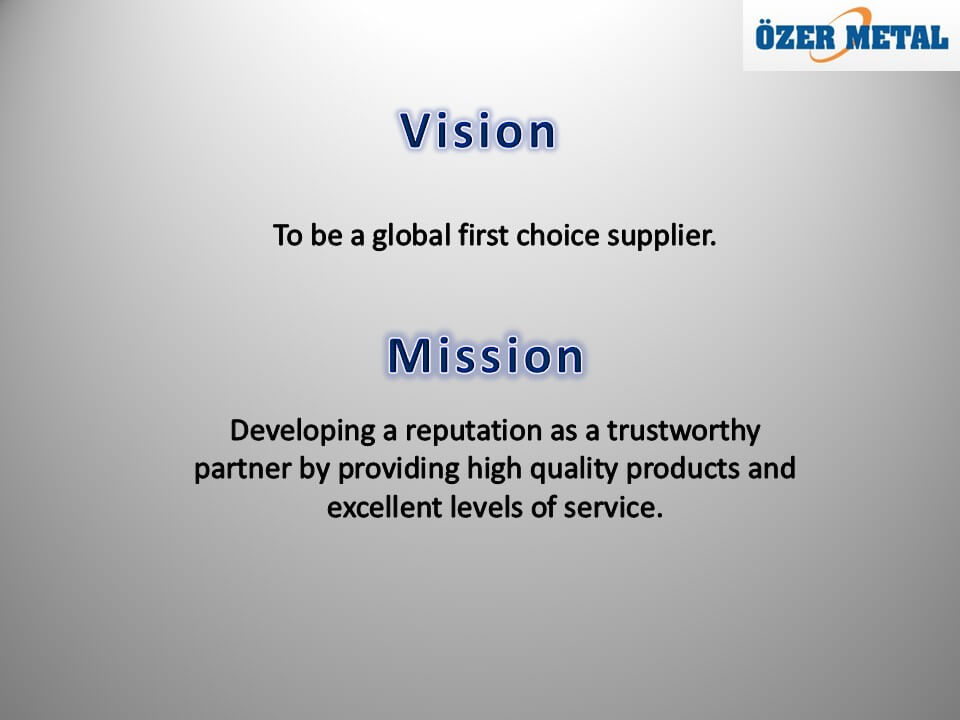 ÖZER METAL

Vision

To be a global first choice supplier.

Mission

Developing a reputation as a trustworthy partner by providing high quality products and excellent levels of service.